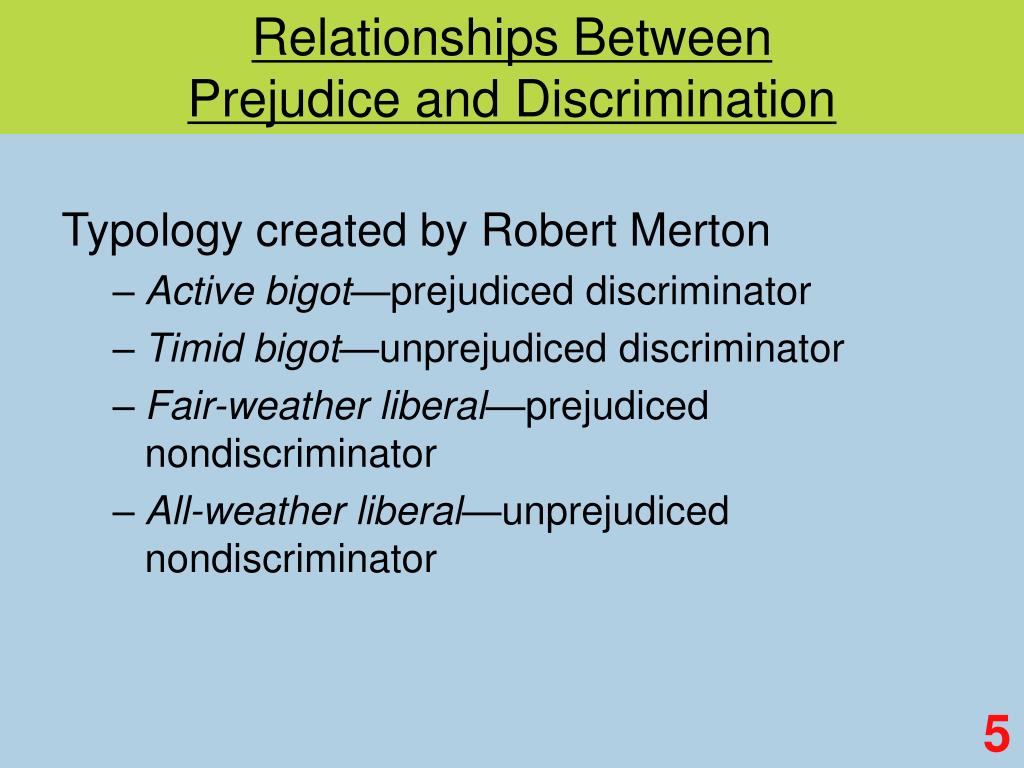 Relationships Between Prejudice and Discrimination

Typology created by Robert Merton

– Active bigot—prejudiced discriminator

– Timid bigot—unprejudiced discriminator

– Fair-weather liberal—prejudiced nondiscriminator

– All-weather liberal—unprejudiced nondiscriminator

5